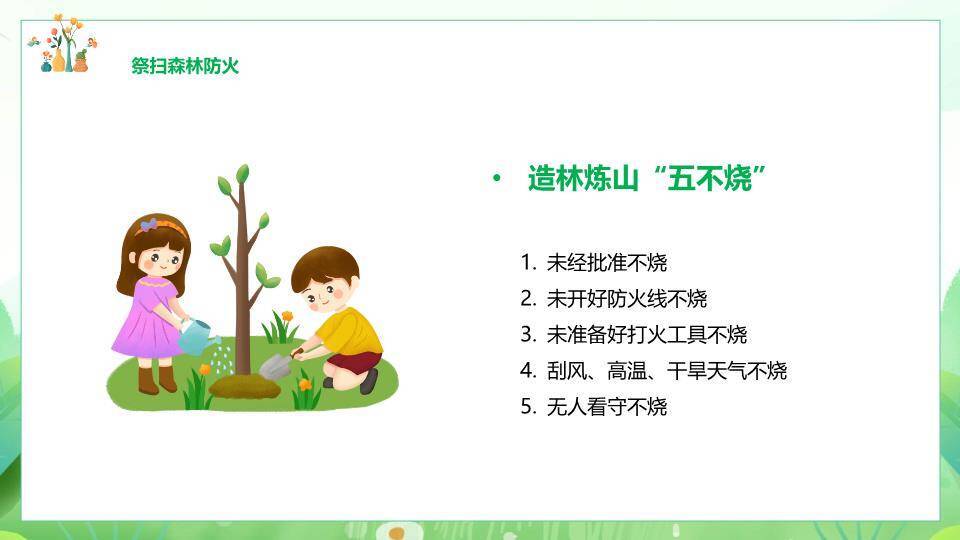 祭扫森林防火

• 造林炼山“五不烧”

1. 未经批准不烧
2. 未开好防火线不烧
3. 未准备好打火工具不烧
4. 刮风、高温、干旱天气不烧
5. 无人看守不烧